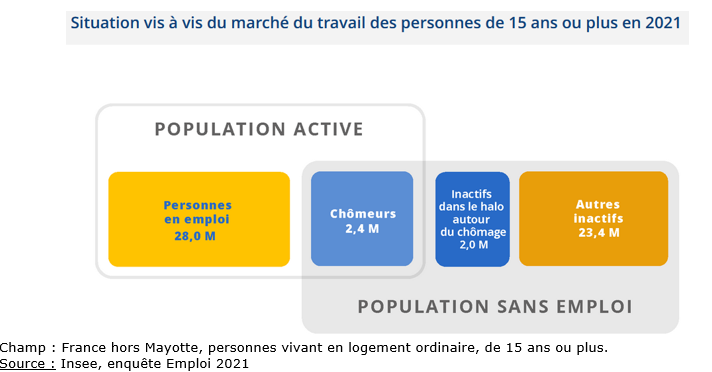 Situation vis à vis du marché du travail des personnes de 15 ans ou plus en 2021

POPULATION ACTIVE

Personnes en emploi 28,0 M

Chômeurs 2,4 M

Inactifs dans le halo autour du chômage 2,0 M

Autres inactifs 23,4 M

POPULATION SANS EMPLOI

Champ : France hors Mayotte, personnes vivant en logement ordinaire, de 15 ans ou plus.
Source : Insee, enquête Emploi 2021